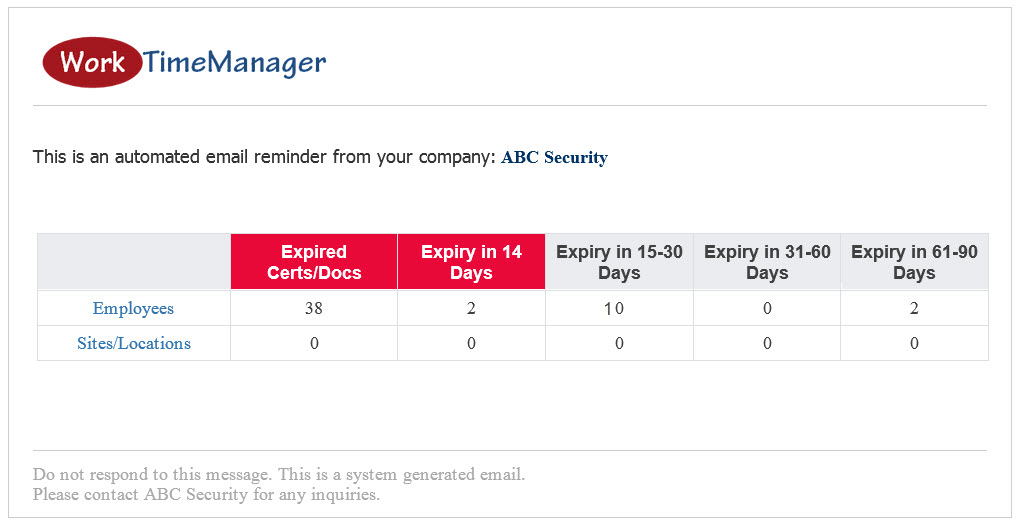 Work TimeManager

This is an automated email reminder from your company: ABC Security

| | Expired Certs/Docs | Expiry in 14 Days | Expiry in 15-30 Days | Expiry in 31-60 Days | Expiry in 61-90 Days |
|---|---|---|---|---|---|
| Employees | 38 | 2 | 10 | 0 | 2 |
| Sites/Locations | 0 | 0 | 0 | 0 | 0 |

Do not respond to this message. This is a system generated email.
Please contact ABC Security for any inquiries.